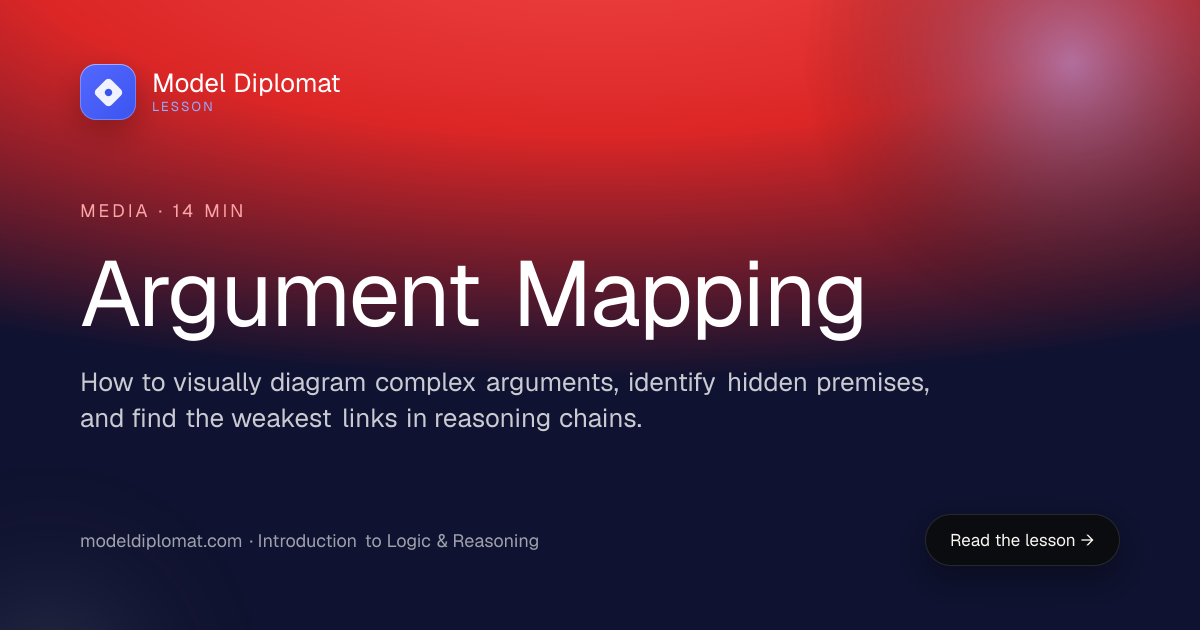 Model Diplomat
LESSON

MEDIA · 14 MIN

Argument Mapping

How to visually diagram complex arguments, identify hidden premises, and find the weakest links in reasoning chains.

modeldiplomat.com · Introduction to Logic & Reasoning

Read the lesson →